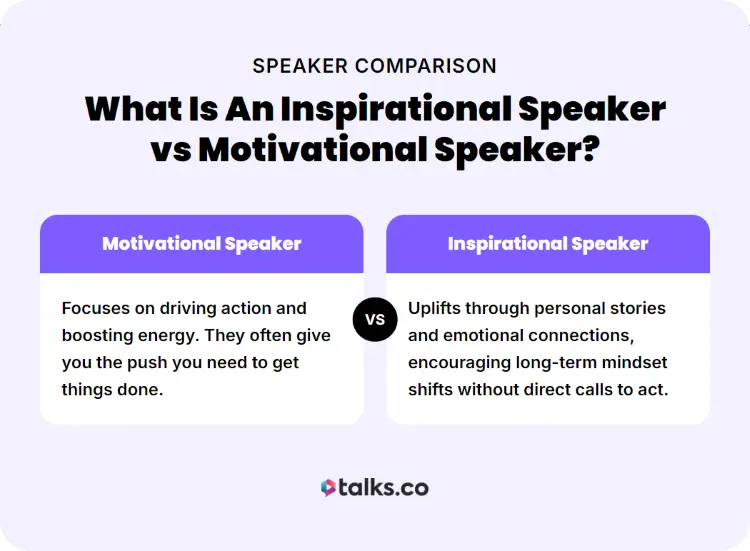 SPEAKER COMPARISON

What Is An Inspirational Speaker vs Motivational Speaker?

Motivational Speaker

Focuses on driving action and boosting energy. They often give you the push you need to get things done.

VS

Inspirational Speaker

Uplifts through personal stories and emotional connections, encouraging long-term mindset shifts without direct calls to act.

talks.co